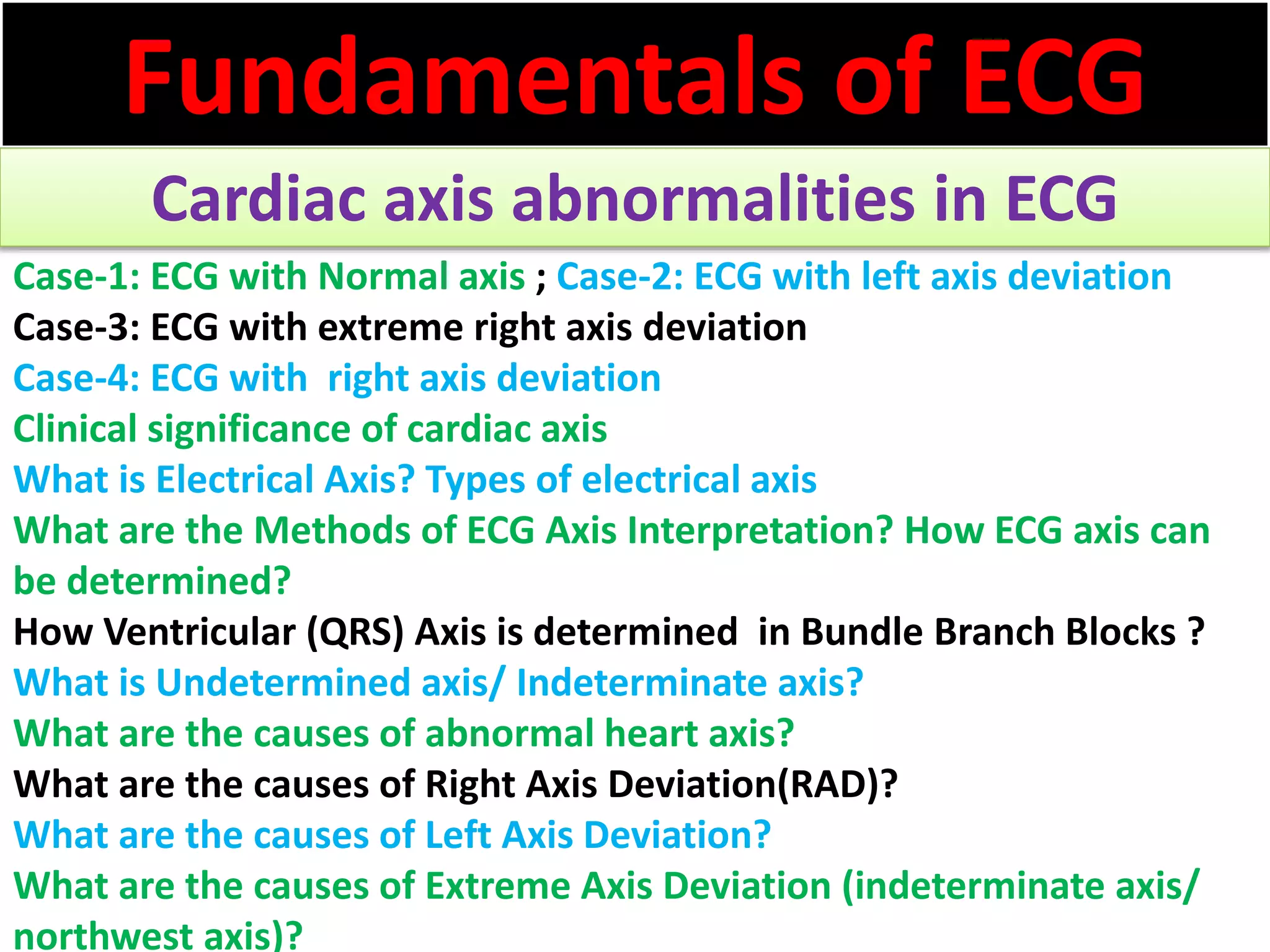 Fundamentals of ECG

Cardiac axis abnormalities in ECG

Case-1: ECG with Normal axis ; Case-2: ECG with left axis deviation

Case-3: ECG with extreme right axis deviation

Case-4: ECG with right axis deviation

Clinical significance of cardiac axis

What is Electrical Axis? Types of electrical axis

What are the Methods of ECG Axis Interpretation? How ECG axis can be determined?

How Ventricular (QRS) Axis is determined in Bundle Branch Blocks ?

What is Undetermined axis/ Indeterminate axis?

What are the causes of abnormal heart axis?

What are the causes of Right Axis Deviation(RAD)?

What are the causes of Left Axis Deviation?

What are the causes of Extreme Axis Deviation (indeterminate axis/ northwest axis)?